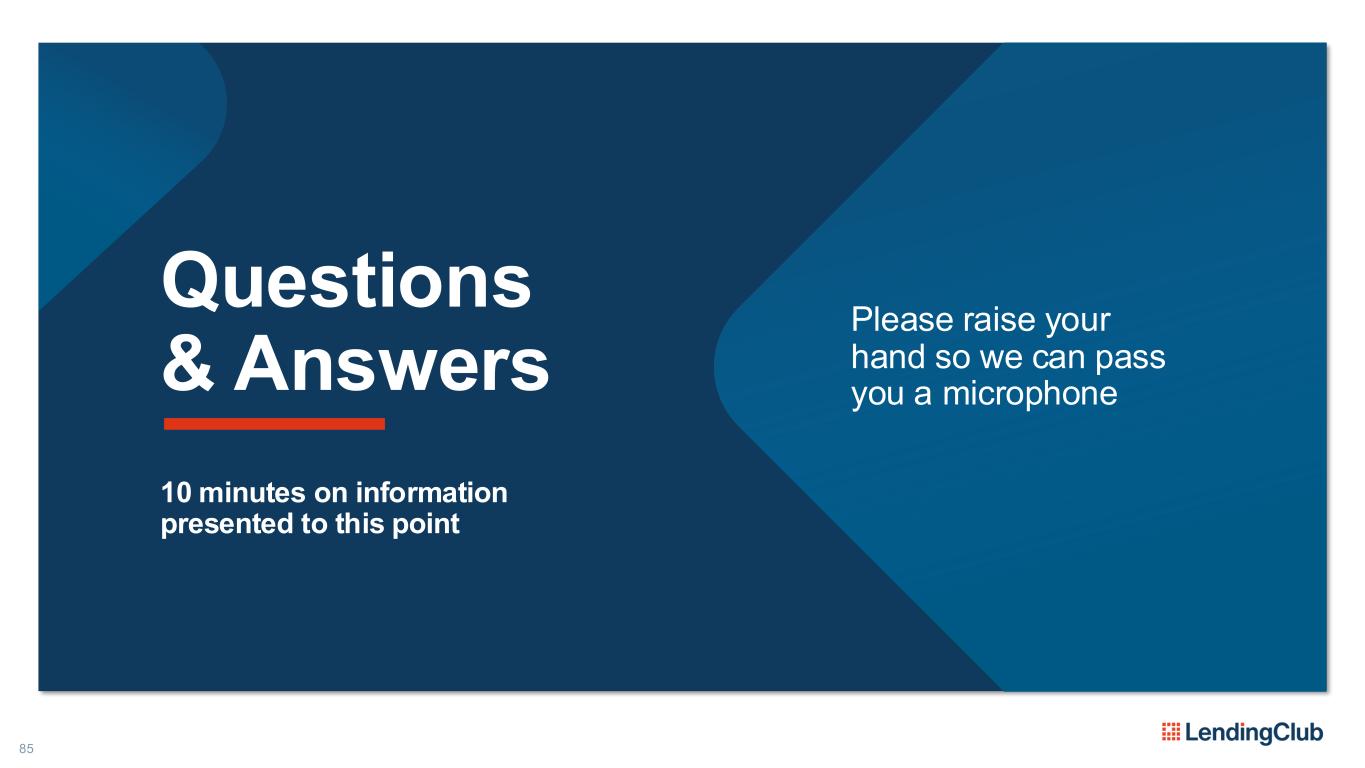 Questions
& Answers

10 minutes on information presented to this point

Please raise your hand so we can pass you a microphone

85

LendingClub